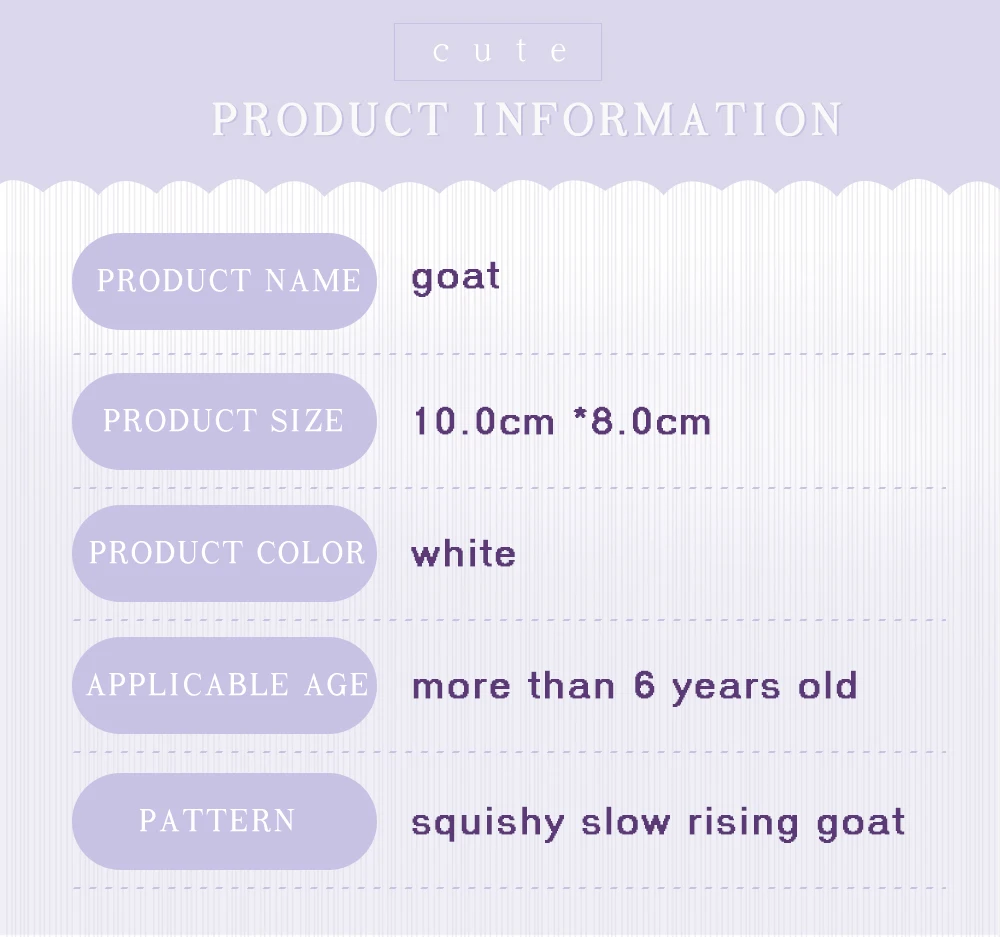 cute

PRODUCT INFORMATION

| PRODUCT NAME | goat |
|---|---|
| PRODUCT SIZE | 10.0cm *8.0cm |
| PRODUCT COLOR | white |
| APPLICABLE AGE | more than 6 years old |
| PATTERN | squishy slow rising goat |